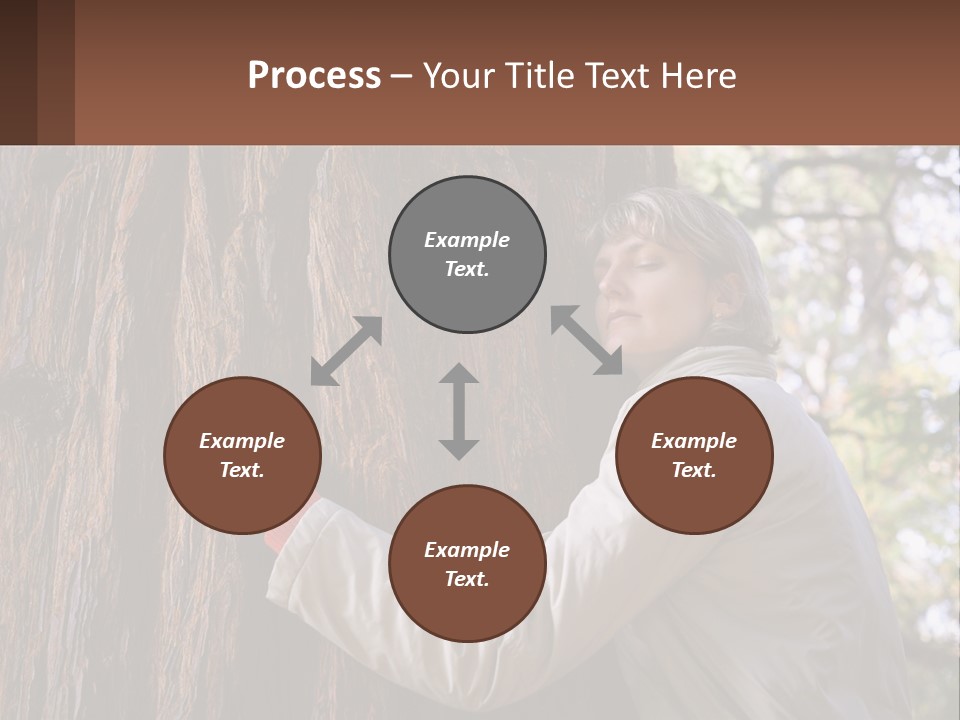 Process – Your Title Text Here

Example Text.

Example Text.

Example Text.

Example Text.